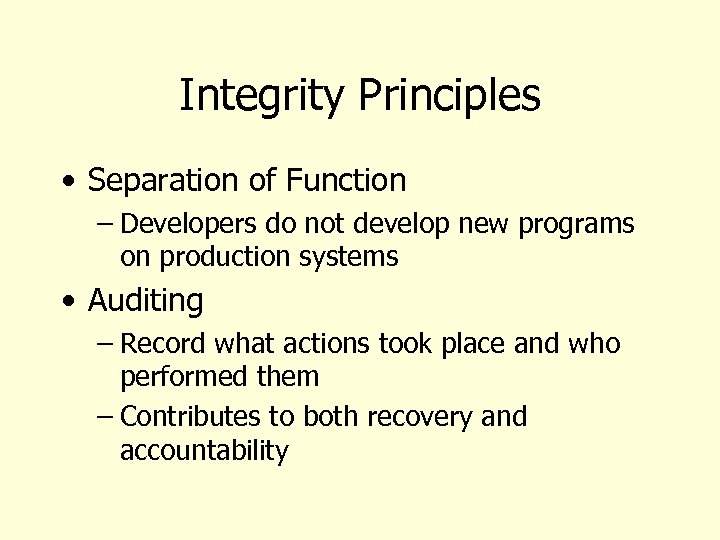 Integrity Principles

• Separation of Function
– Developers do not develop new programs on production systems

• Auditing
– Record what actions took place and who performed them
– Contributes to both recovery and accountability